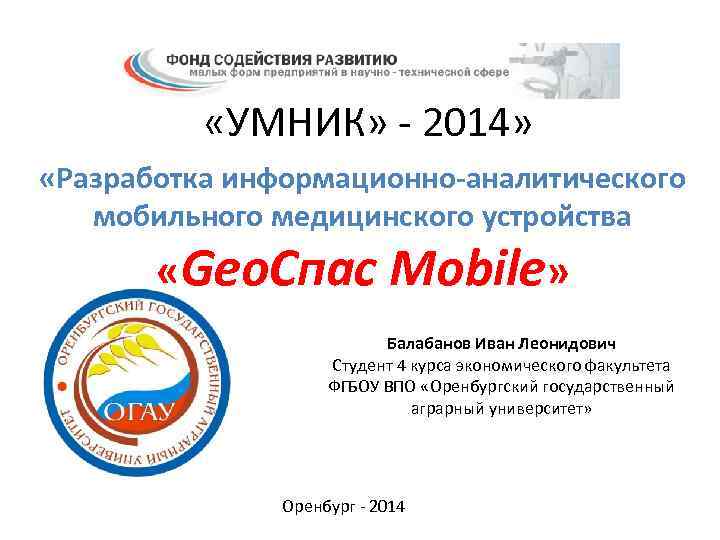 ФОНД СОДЕЙСТВИЯ РАЗВИТИЮ
малых форм предприятий в научно - технической сфере

«УМНИК» - 2014»

«Разработка информационно-аналитического мобильного медицинского устройства

«GeoСпас Mobile»

ОРЕНБУРГСКИЙ ГОСУДАРСТВЕННЫЙ АГРАРНЫЙ УНИВЕРСИТЕТ
ОГАУ

Балабанов Иван Леонидович
Студент 4 курса экономического факультета ФГБОУ ВПО «Оренбургский государственный аграрный университет»

Оренбург - 2014